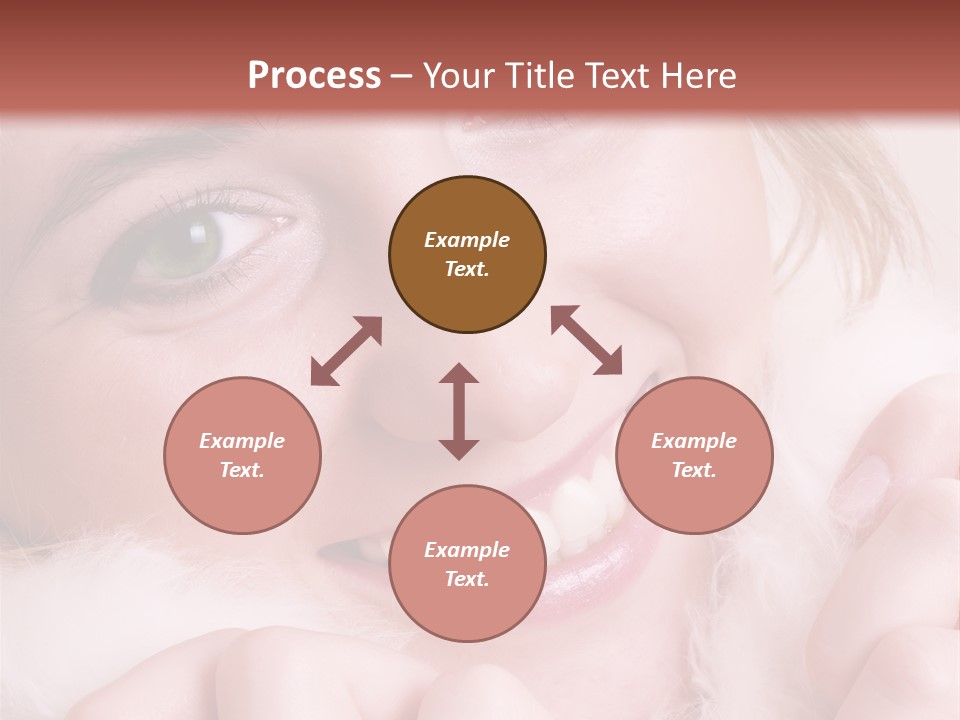 Process – Your Title Text Here

Example Text.

Example Text.

Example Text.

Example Text.